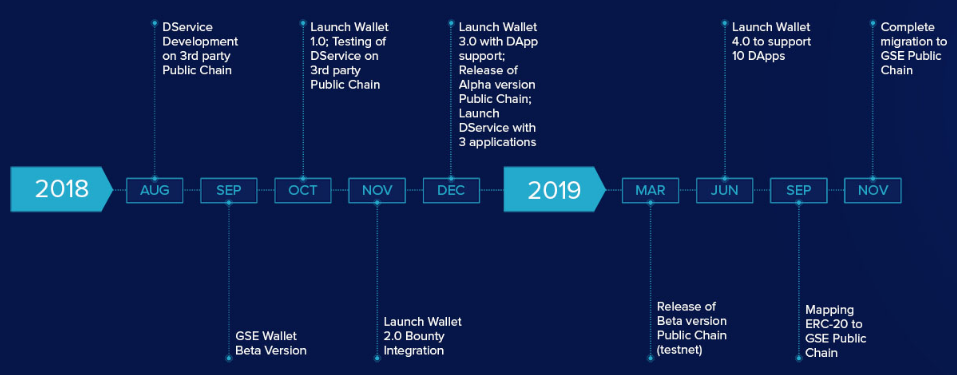 2018

AUG
DService Development on 3rd party Public Chain

SEP
GSE Wallet Beta Version

OCT
Launch Wallet 1.0; Testing of DService on 3rd party Public Chain

NOV
Launch Wallet 2.0 Bounty Integration

DEC
Launch Wallet 3.0 with DApp support; Release of Alpha version Public Chain; Launch DService with 3 applications

2019

MAR
Release of Beta version Public Chain (testnet)

JUN
Launch Wallet 4.0 to support 10 DApps

SEP
Mapping ERC-20 to GSE Public Chain

NOV
Complete migration to GSE Public Chain